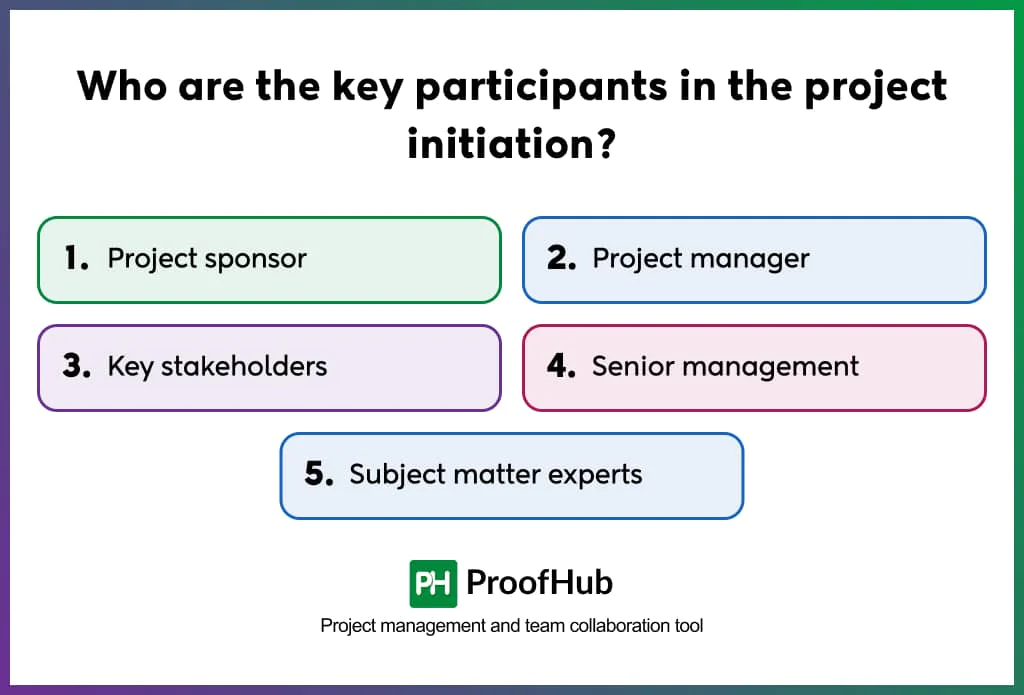 Who are the key participants in the project initiation?

1. Project sponsor

2. Project manager

3. Key stakeholders

4. Senior management

5. Subject matter experts

PH ProofHub

Project management and team collaboration tool